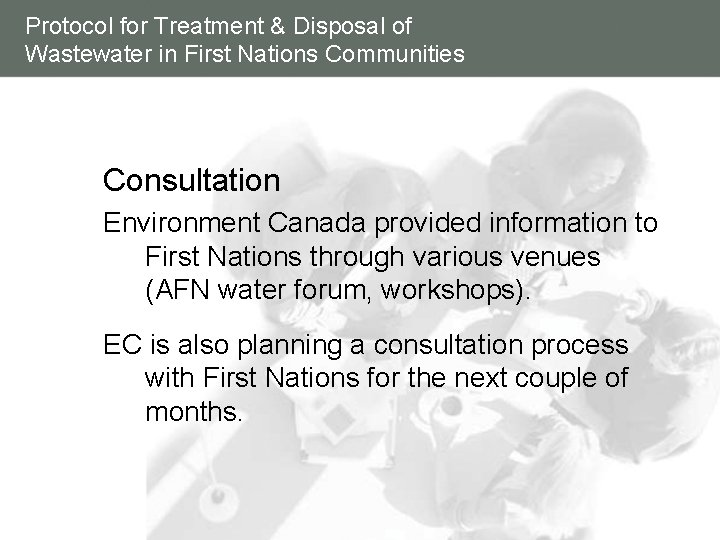 Protocol for Treatment & Disposal of Wastewater in First Nations Communities

Consultation

Environment Canada provided information to First Nations through various venues (AFN water forum, workshops).

EC is also planning a consultation process with First Nations for the next couple of months.